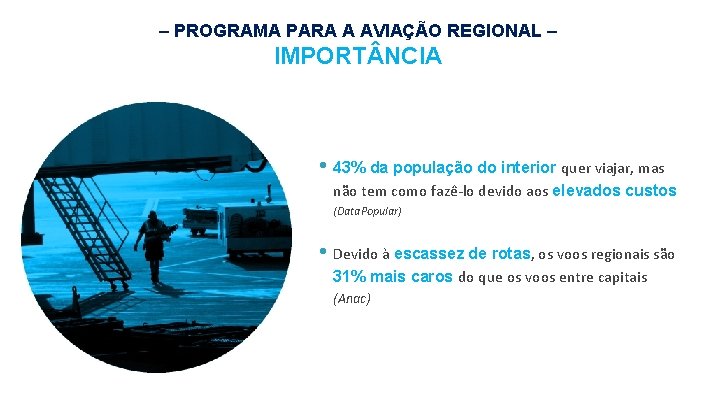 – PROGRAMA PARA A AVIAÇÃO REGIONAL –
IMPORTÂNCIA

• 43% da população do interior quer viajar, mas não tem como fazê-lo devido aos elevados custos (Data Popular)

• Devido à escassez de rotas, os voos regionais são 31% mais caros do que os voos entre capitais (Anac)